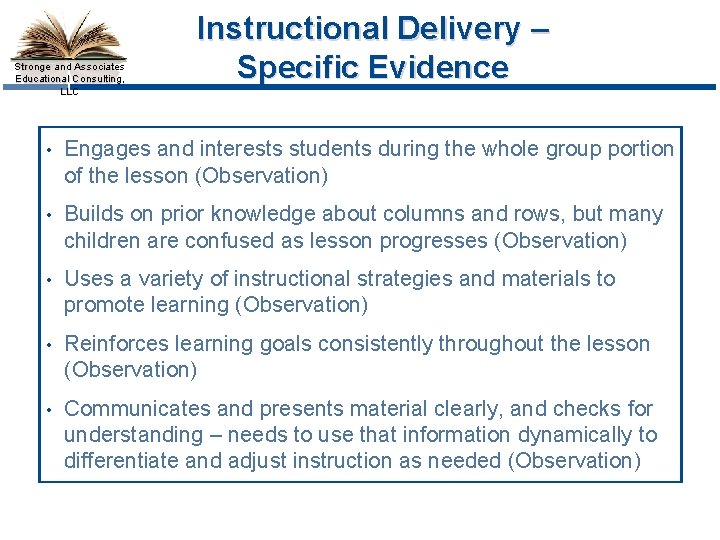 Stronge and Associates Educational Consulting, LLC

Instructional Delivery – Specific Evidence

• Engages and interests students during the whole group portion of the lesson (Observation)

• Builds on prior knowledge about columns and rows, but many children are confused as lesson progresses (Observation)

• Uses a variety of instructional strategies and materials to promote learning (Observation)

• Reinforces learning goals consistently throughout the lesson (Observation)

• Communicates and presents material clearly, and checks for understanding – needs to use that information dynamically to differentiate and adjust instruction as needed (Observation)